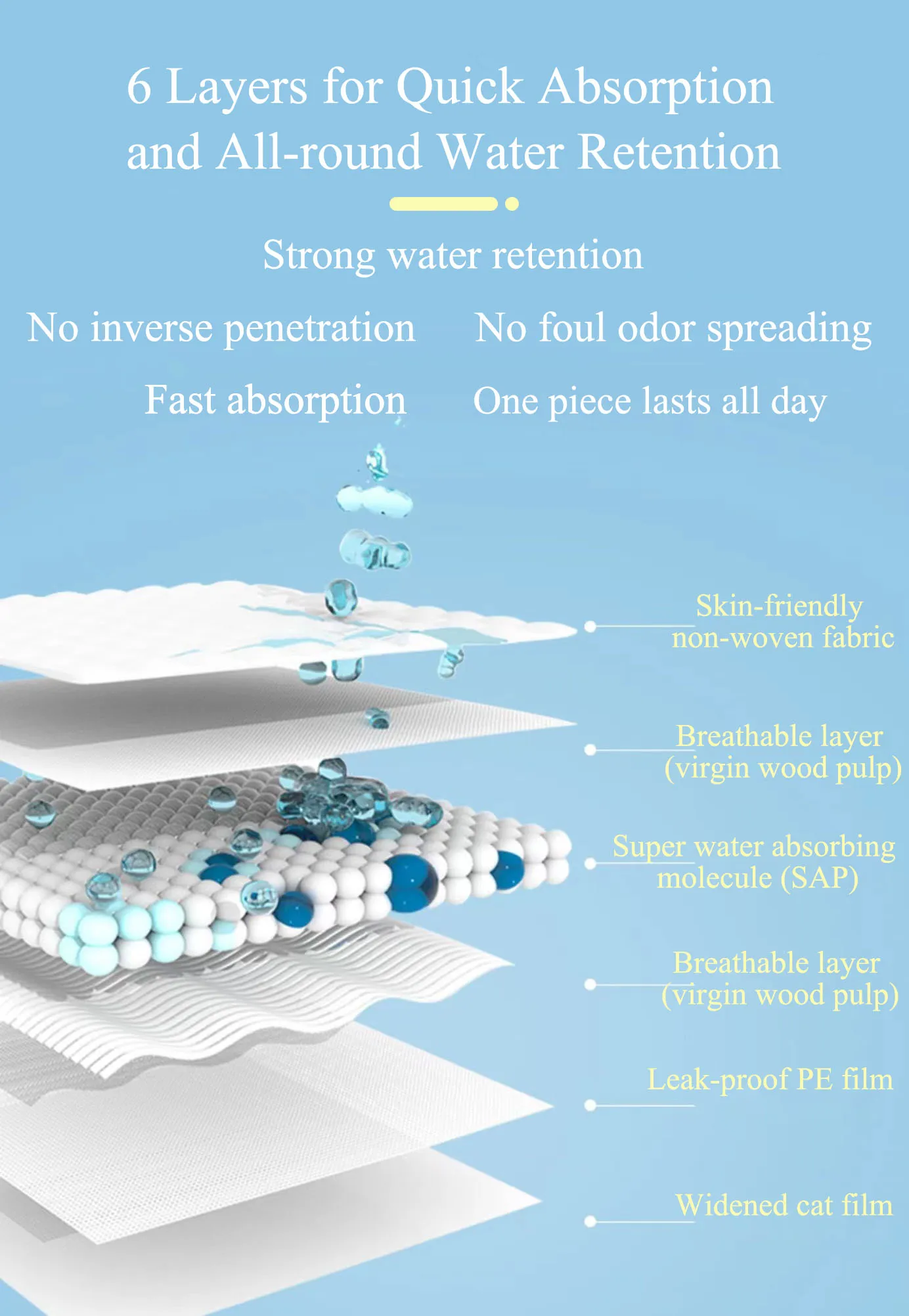 6 Layers for Quick Absorption and All-round Water Retention

Strong water retention

No inverse penetration

No foul odor spreading

Fast absorption

One piece lasts all day

Skin-friendly non-woven fabric

Breathable layer (virgin wood pulp)

Super water absorbing molecule (SAP)

Breathable layer (virgin wood pulp)

Leak-proof PE film

Widened cat film